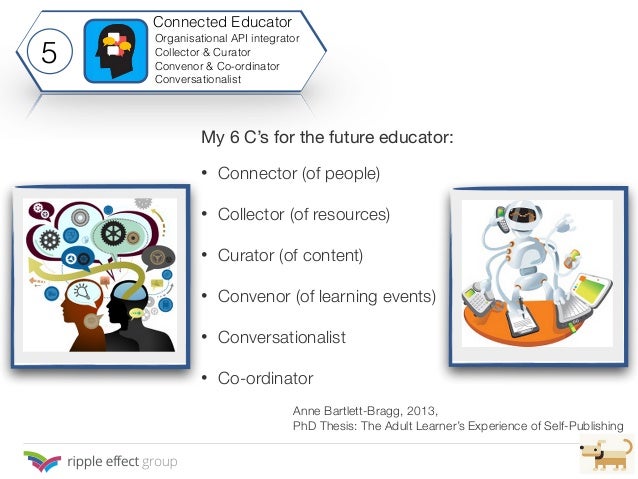 5

Connected Educator
Organisational API integrator
Collector & Curator
Convenor & Co-ordinator
Conversationalist

My 6 C's for the future educator:

• Connector (of people)

• Collector (of resources)

• Curator (of content)

• Convenor (of learning events)

• Conversationalist

• Co-ordinator

Anne Bartlett-Bragg, 2013,
PhD Thesis: The Adult Learner's Experience of Self-Publishing

ripple effect group